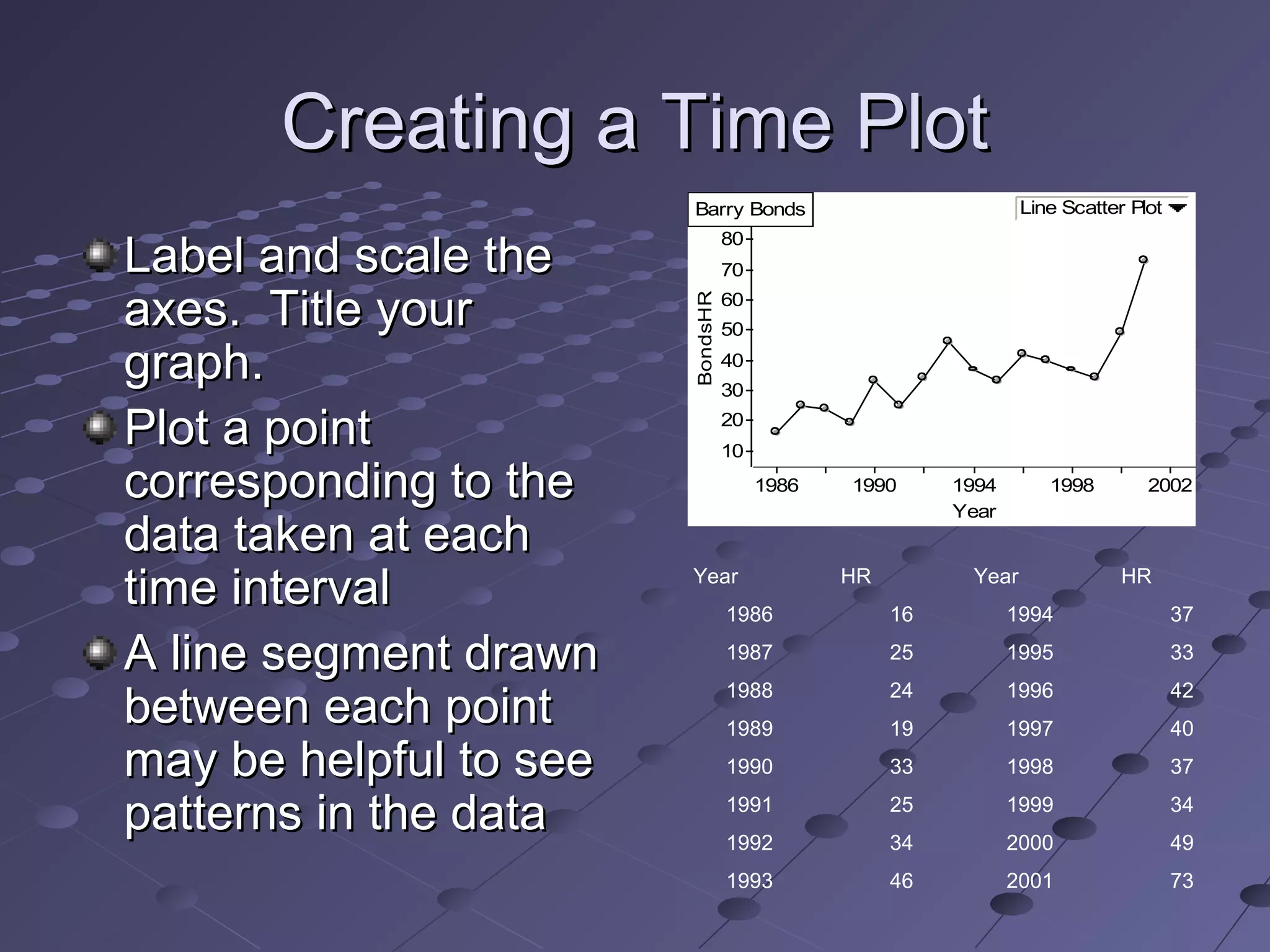 Creating a Time Plot

Label and scale the axes. Title your graph.

Plot a point corresponding to the data taken at each time interval

A line segment drawn between each point may be helpful to see patterns in the data

Barry Bonds
Line Scatter Plot
BondsHR
80
70
60
50
40
30
20
10
1986 1990 1994 1998 2002
Year

| Year | HR | Year | HR |
|---|---|---|---|
| 1986 | 16 | 1994 | 37 |
| 1987 | 25 | 1995 | 33 |
| 1988 | 24 | 1996 | 42 |
| 1989 | 19 | 1997 | 40 |
| 1990 | 33 | 1998 | 37 |
| 1991 | 25 | 1999 | 34 |
| 1992 | 34 | 2000 | 49 |
| 1993 | 46 | 2001 | 73 |